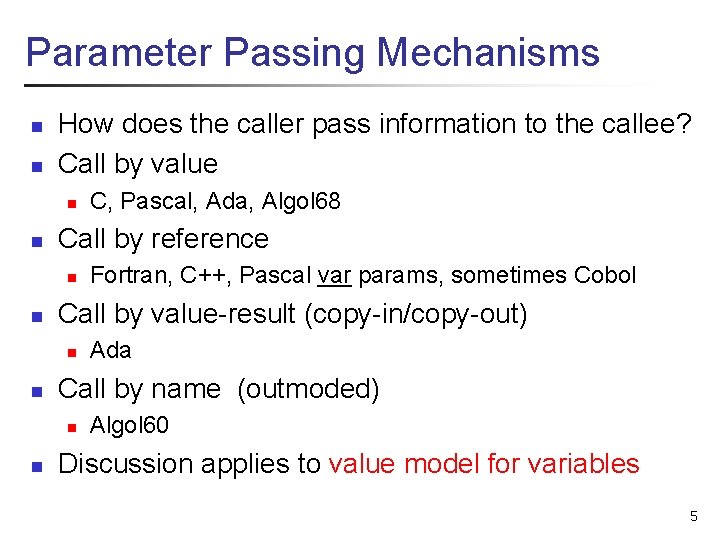 Parameter Passing Mechanisms

- How does the caller pass information to the callee?
- Call by value
  - C, Pascal, Ada, Algol68
- Call by reference
  - Fortran, C++, Pascal var params, sometimes Cobol
- Call by value-result (copy-in/copy-out)
  - Ada
- Call by name (outmoded)
  - Algol60
- Discussion applies to value model for variables

5